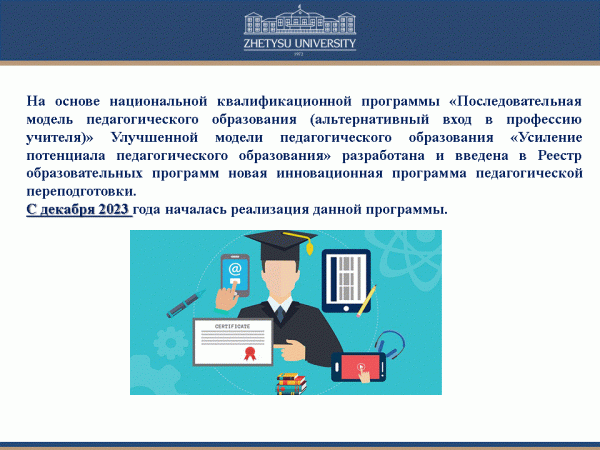 ZHETYSU UNIVERSITY
1972

На основе национальной квалификационной программы «Последовательная модель педагогического образования (альтернативный вход в профессию учителя)» Улучшенной модели педагогического образования «Усиление потенциала педагогического образования» разработана и введена в Реестр образовательных программ новая инновационная программа педагогической переподготовки.
С декабря 2023 года началась реализация данной программы.

@

CERTIFICATE